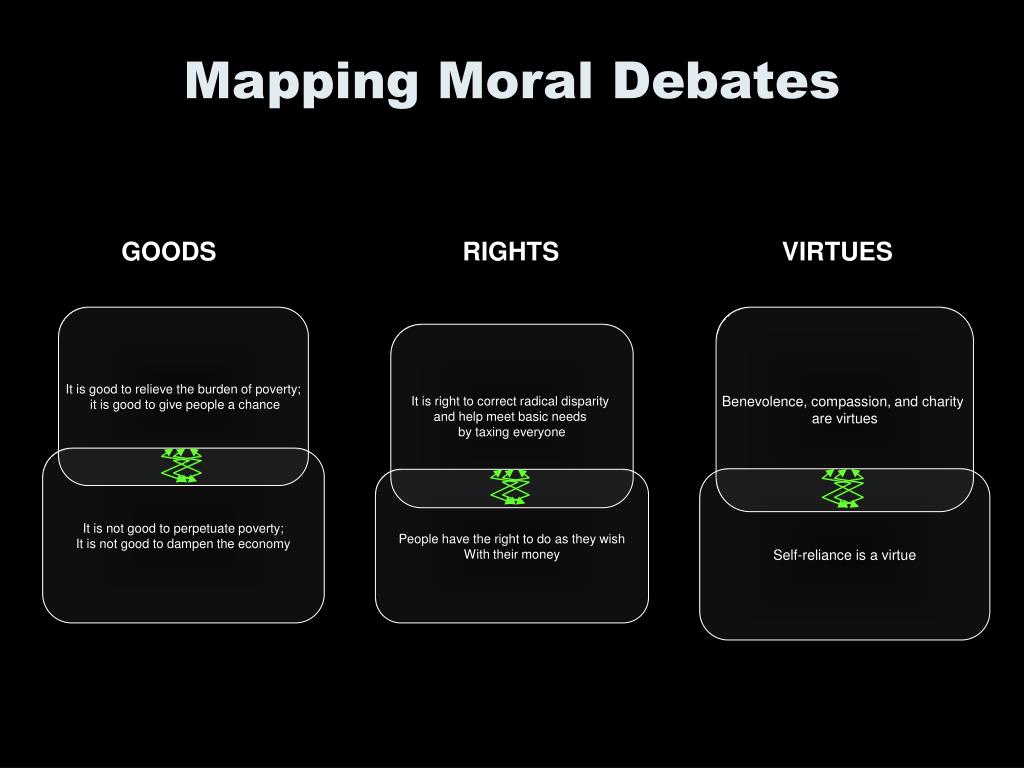 Mapping Moral Debates

GOODS

It is good to relieve the burden of poverty; it is good to give people a chance

It is not good to perpetuate poverty; It is not good to dampen the economy

RIGHTS

It is right to correct radical disparity and help meet basic needs by taxing everyone

People have the right to do as they wish With their money

VIRTUES

Benevolence, compassion, and charity are virtues

Self-reliance is a virtue